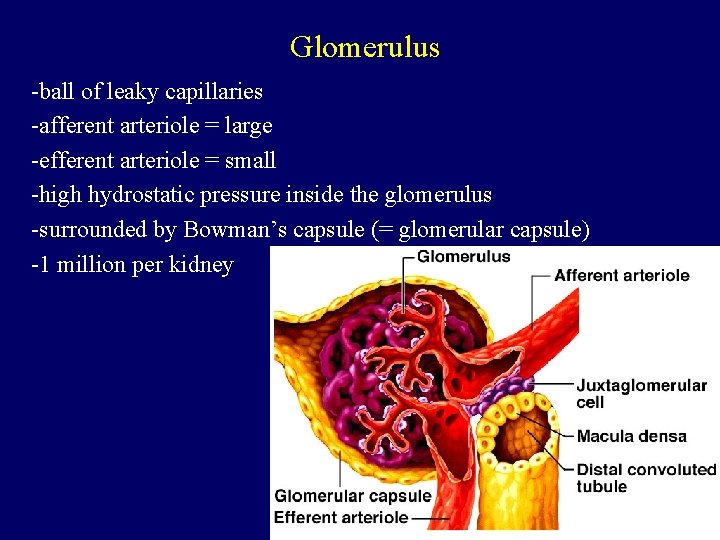 Glomerulus

-ball of leaky capillaries
-afferent arteriole = large
-efferent arteriole = small
-high hydrostatic pressure inside the glomerulus
-surrounded by Bowman's capsule (= glomerular capsule)
-1 million per kidney

Glomerulus
Afferent arteriole
Juxtaglomerular cell
Macula densa
Distal convoluted tubule
Glomerular capsule
Efferent arteriole